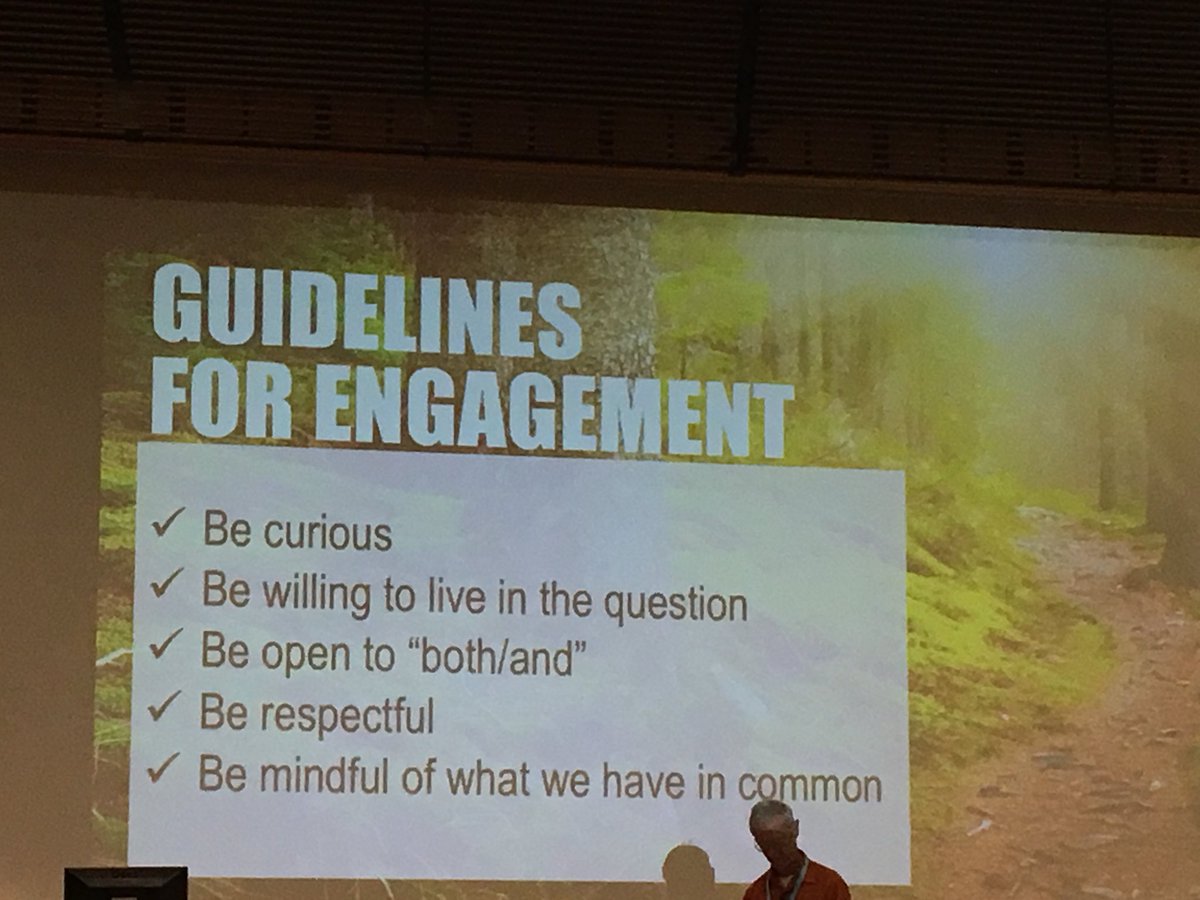 GUIDELINES FOR ENGAGEMENT

✓ Be curious
✓ Be willing to live in the question
✓ Be open to "both/and"
✓ Be respectful
✓ Be mindful of what we have in common